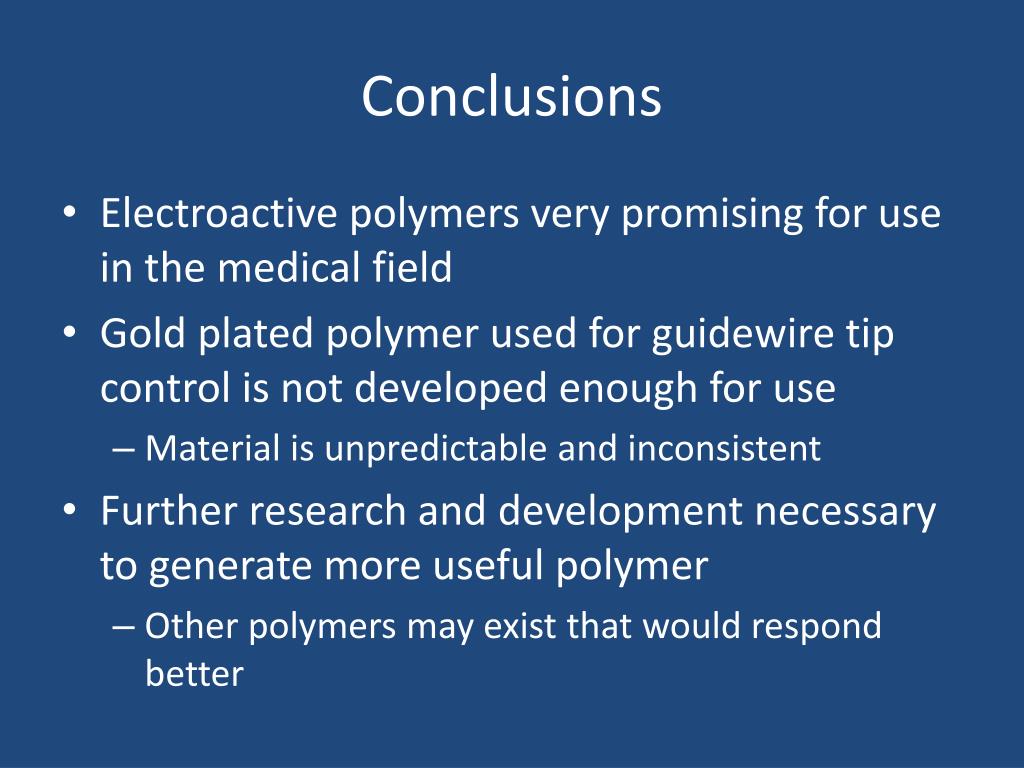 Conclusions

• Electroactive polymers very promising for use in the medical field
• Gold plated polymer used for guidewire tip control is not developed enough for use
– Material is unpredictable and inconsistent
• Further research and development necessary to generate more useful polymer
– Other polymers may exist that would respond better